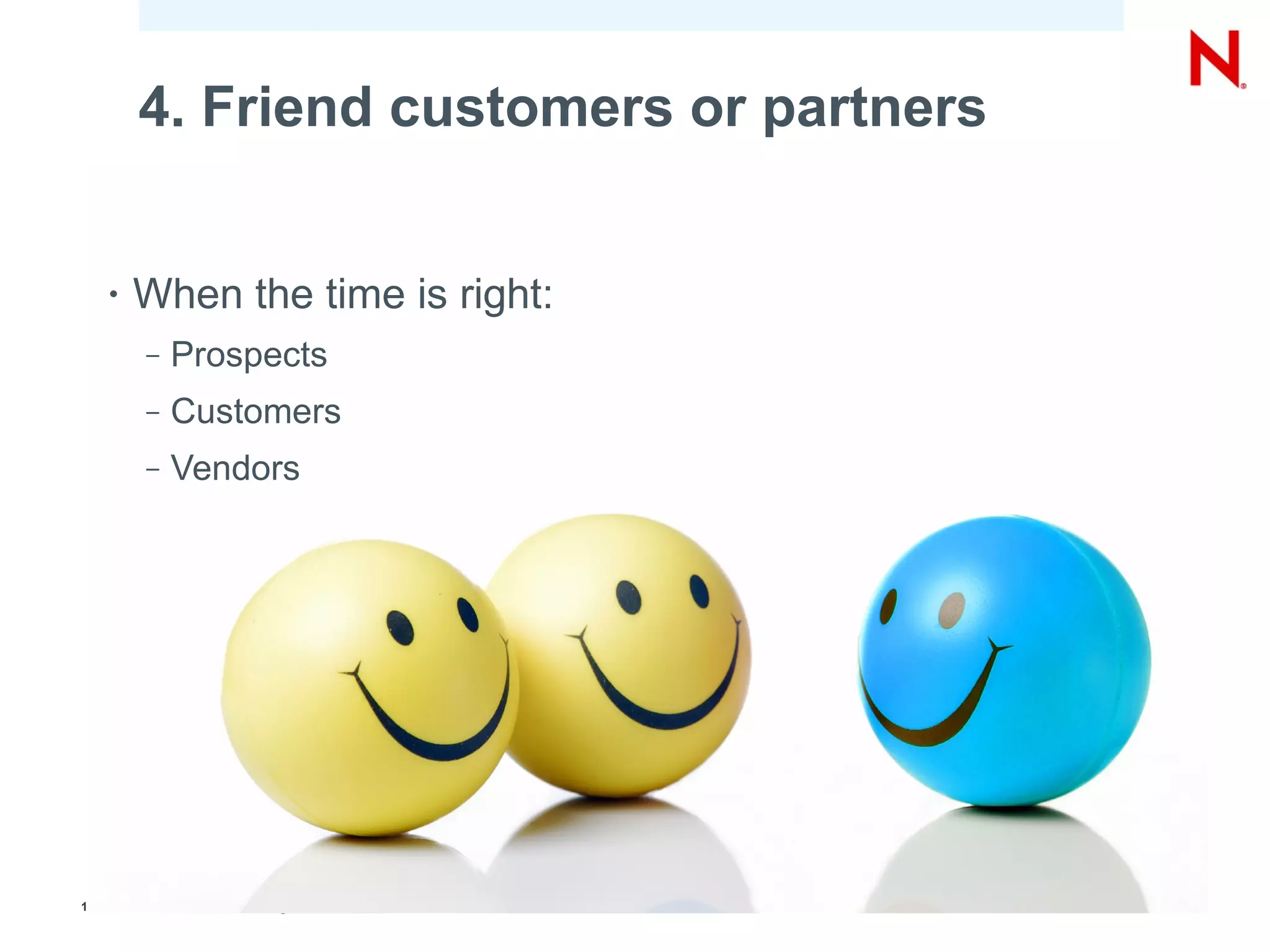 N

4. Friend customers or partners

• When the time is right:
– Prospects
– Customers
– Vendors

1